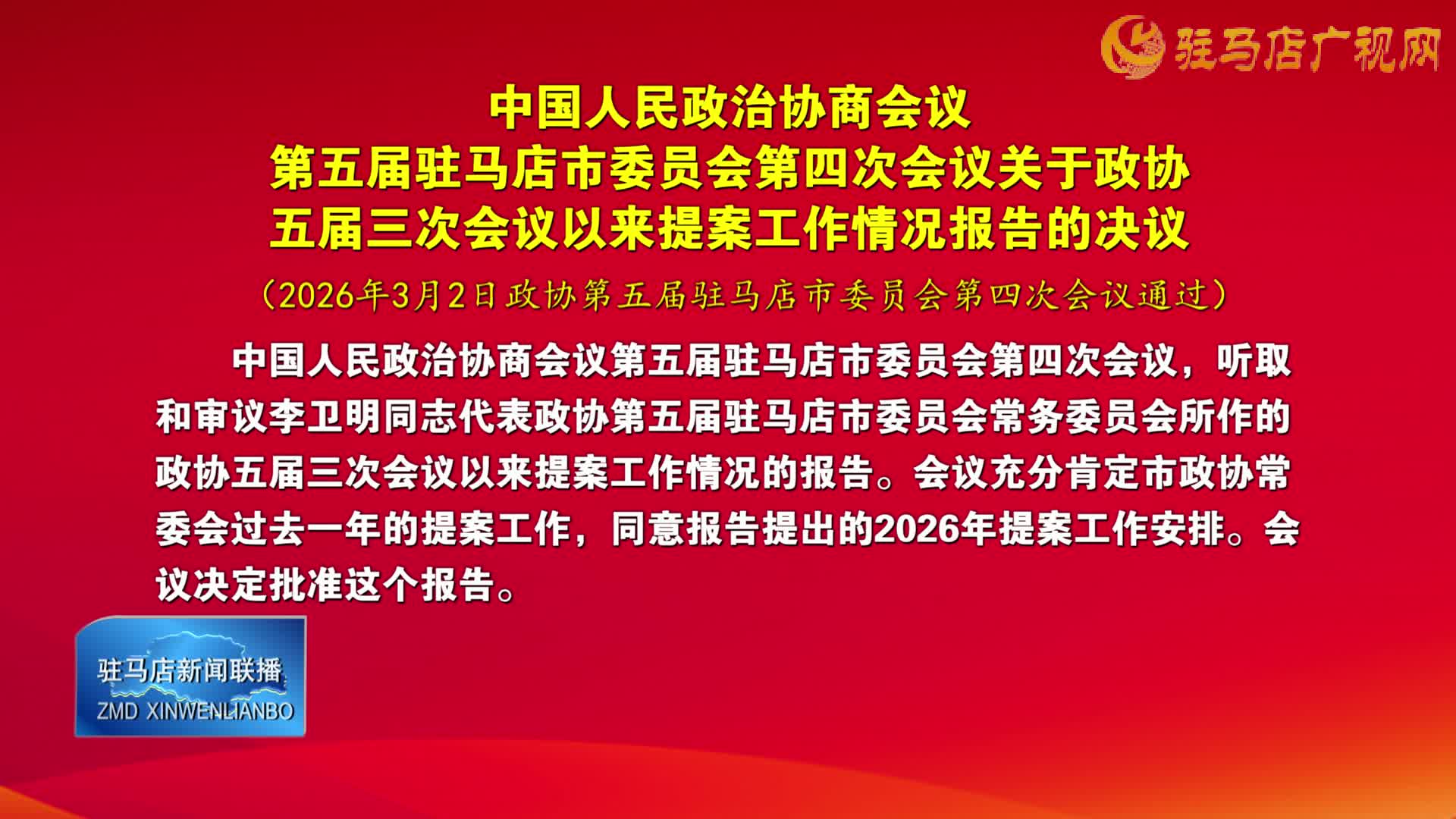 驻马店广视网

中国人民政治协商会议
第五届驻马店市委员会第四次会议关于政协
五届三次会议以来提案工作情况报告的决议

（2026年3月2日政协第五届驻马店市委员会第四次会议通过）

中国人民政治协商会议第五届驻马店市委员会第四次会议，听取和审议李卫明同志代表政协第五届驻马店市委员会常务委员会所作的政协五届三次会议以来提案工作情况的报告。会议充分肯定市政协常委会过去一年的提案工作，同意报告提出的2026年提案工作安排。会议决定批准这个报告。

驻马店新闻联播
ZMD XINWENLIANBO